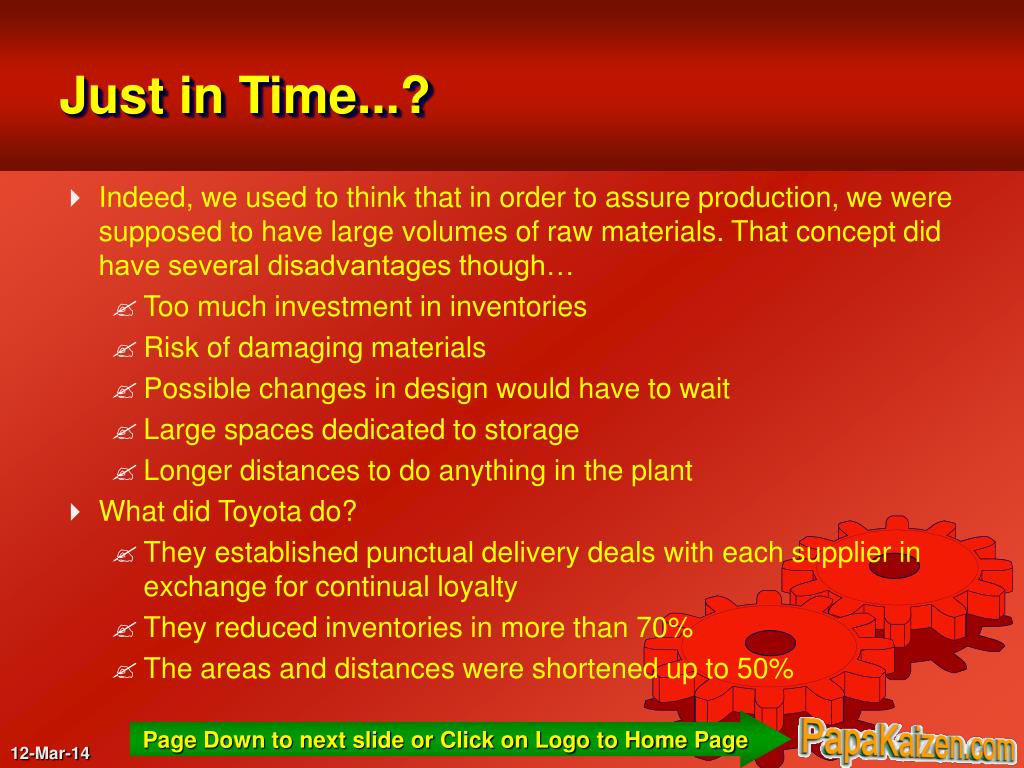 Just in Time...?

Indeed, we used to think that in order to assure production, we were supposed to have large volumes of raw materials. That concept did have several disadvantages though…

Too much investment in inventories

Risk of damaging materials

Possible changes in design would have to wait

Large spaces dedicated to storage

Longer distances to do anything in the plant

What did Toyota do?

They established punctual delivery deals with each supplier in exchange for continual loyalty

They reduced inventories in more than 70%

The areas and distances were shortened up to 50%

12-Mar-14

Page Down to next slide or Click on Logo to Home Page

PapaKaizen.com